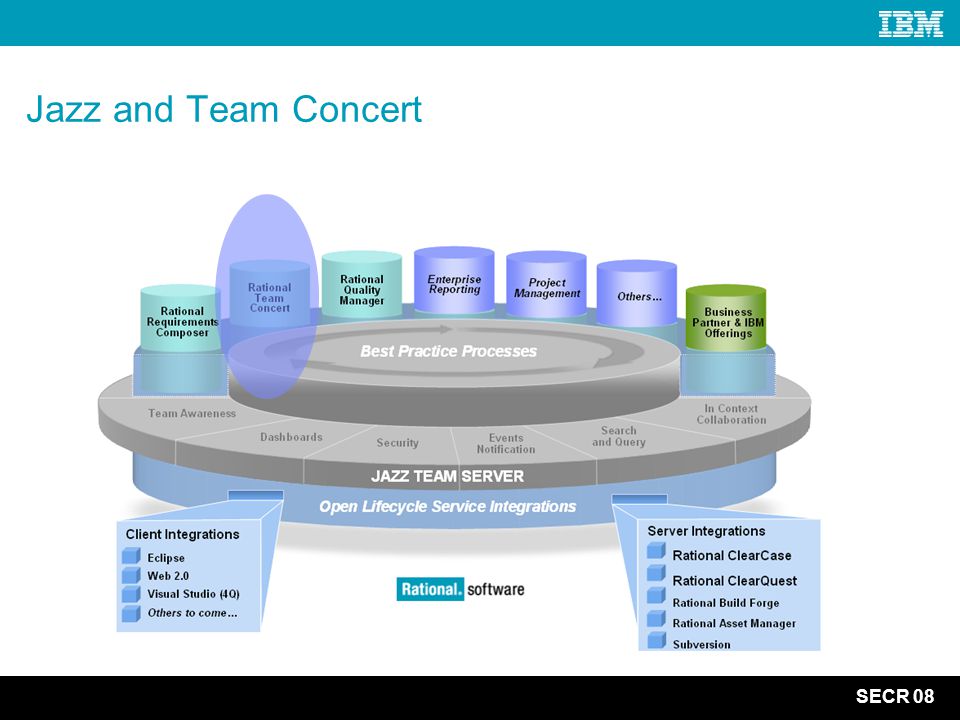 IBM

Jazz and Team Concert

Rational Requirements Composer

Rational Team Concert

Rational Quality Manager

Enterprise Reporting

Project Management

Others…

Business Partner & IBM Offerings

Best Practice Processes

Team Awareness

Dashboards

Security

Events Notification

Search and Query

In Context Collaboration

JAZZ TEAM SERVER

Open Lifecycle Service Integrations

Client Integrations
Eclipse
Web 2.0
Visual Studio (4Q)
Others to come…

Rational. software

Server Integrations
Rational ClearCase
Rational ClearQuest
Rational Build Forge
Rational Asset Manager
Subversion

SECR 08